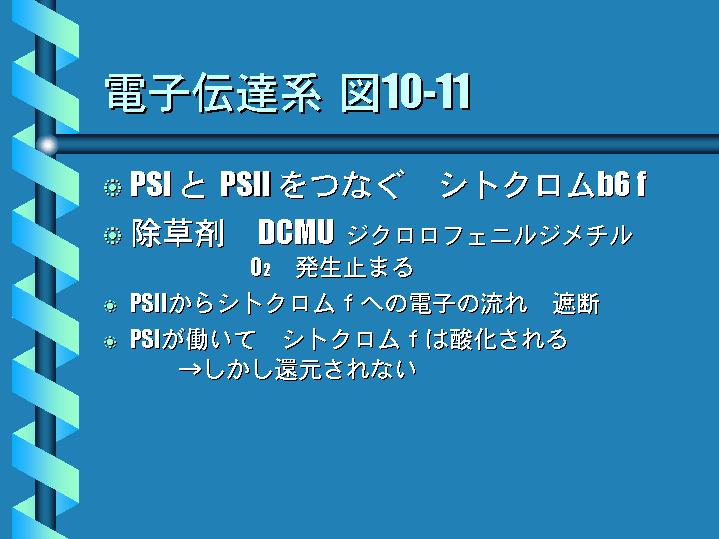 電子伝達系 図10-11

PSI と PSII をつなぐ　シトクロムb6 f

除草剤　DCMU ジクロロフェニルジメチル
$O_2$　発生止まる

PSIIからシトクロム f への電子の流れ　遮断

PSIが働いて　シトクロム f は酸化される
→しかし還元されない